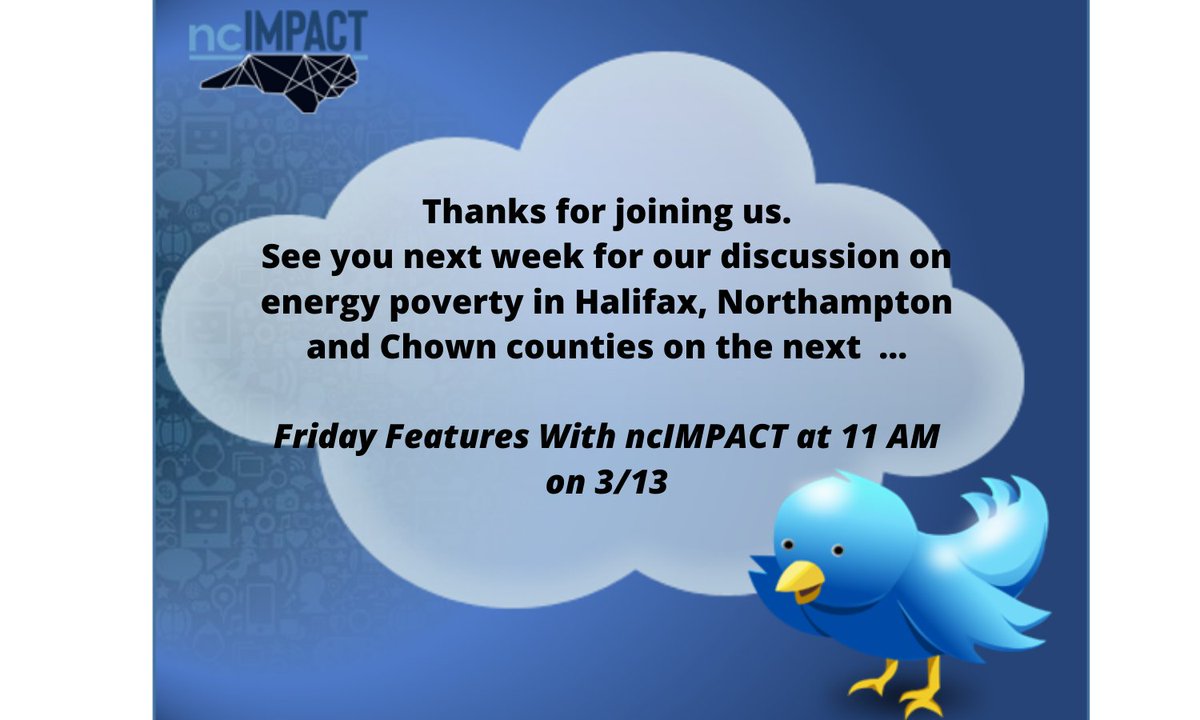 ncIMPACT

Thanks for joining us.
See you next week for our discussion on energy poverty in Halifax, Northampton and Chown counties on the next ...

Friday Features With ncIMPACT at 11 AM on 3/13